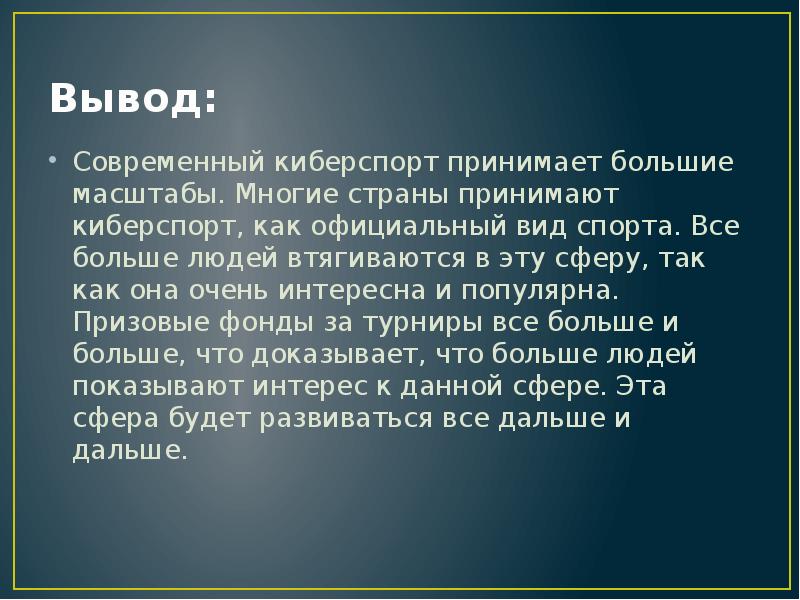 Вывод:

• Современный киберспорт принимает большие масштабы. Многие страны принимают киберспорт, как официальный вид спорта. Все больше людей втягиваются в эту сферу, так как она очень интересна и популярна. Призовые фонды за турниры все больше и больше, что доказывает, что больше людей показывают интерес к данной сфере. Эта сфера будет развиваться все дальше и дальше.